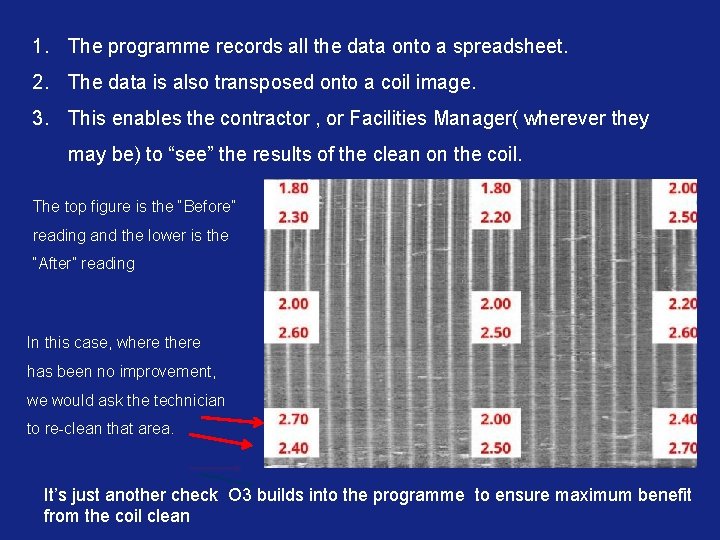 1. The programme records all the data onto a spreadsheet.

2. The data is also transposed onto a coil image.

3. This enables the contractor , or Facilities Manager( wherever they may be) to “see” the results of the clean on the coil.

The top figure is the "Before" reading and the lower is the "After" reading

In this case, where there has been no improvement, we would ask the technician to re-clean that area.

1.80
2.30

1.80
2.20

2.00
2.50

2.00
2.60

2.00
2.50

2.20
2.60

2.70
2.40

2.00
2.50

2.40
2.70

It’s just another check O3 builds into the programme to ensure maximum benefit from the coil clean